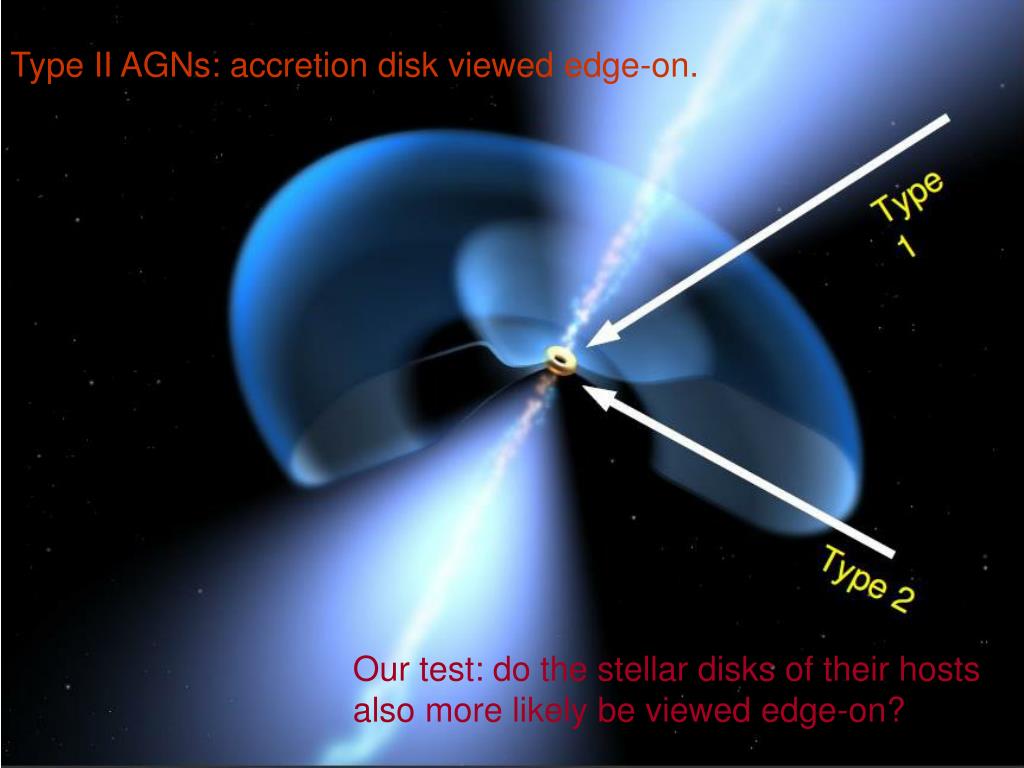 Type II AGNs: accretion disk viewed edge-on.

Type 1

Type 2

Our test: do the stellar disks of their hosts also more likely be viewed edge-on?